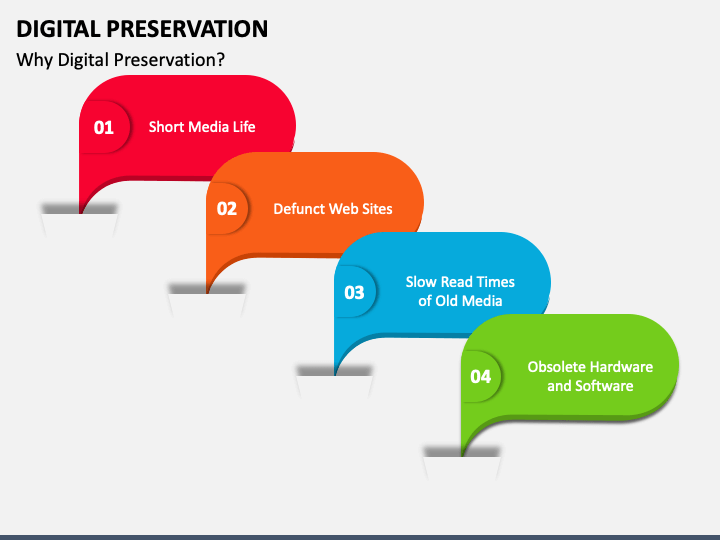 DIGITAL PRESERVATION

Why Digital Preservation?

01 Short Media Life

02 Defunct Web Sites

03 Slow Read Times of Old Media

04 Obsolete Hardware and Software